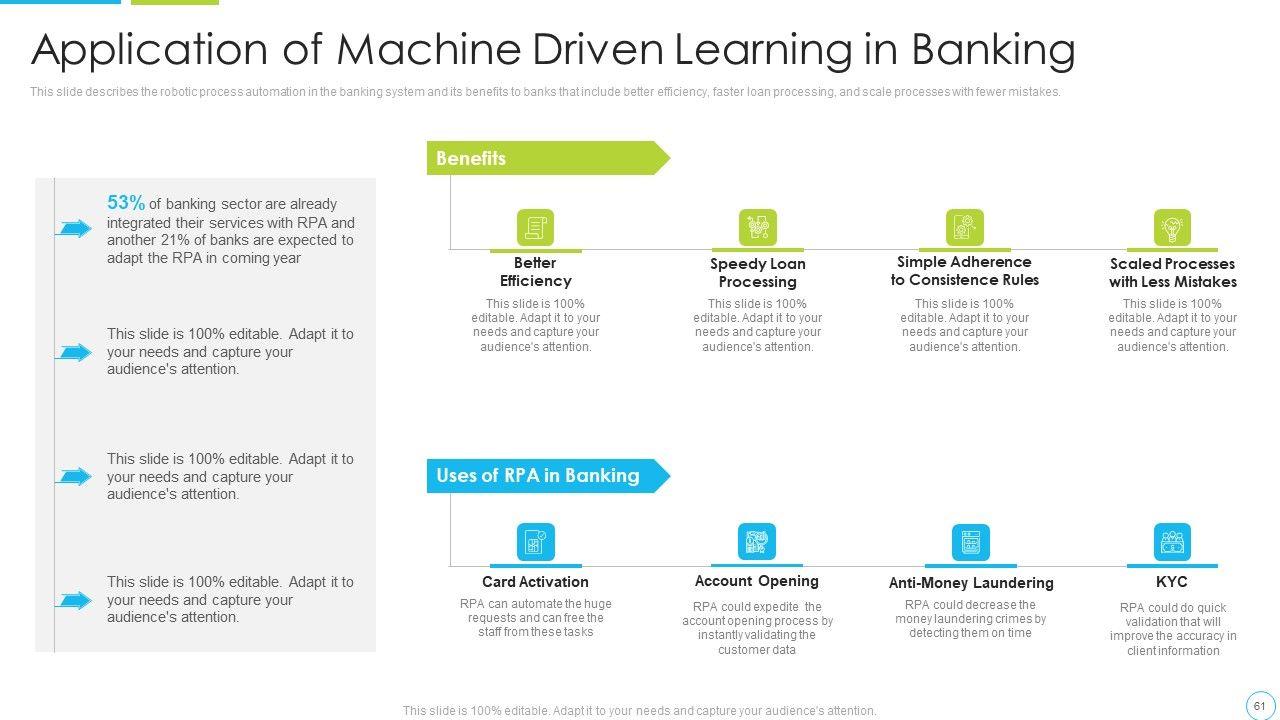 Application of Machine Driven Learning in Banking

This slide describes the robotic process automation in the banking system and its benefits to banks that include better efficiency, faster loan processing, and scale processes with fewer mistakes.

53% of banking sector are already integrated their services with RPA and another 21% of banks are expected to adapt the RPA in coming year

This slide is 100% editable. Adapt it to your needs and capture your audience's attention.

This slide is 100% editable. Adapt it to your needs and capture your audience's attention.

This slide is 100% editable. Adapt it to your needs and capture your audience's attention.

Benefits

Better Efficiency
This slide is 100% editable. Adapt it to your needs and capture your audience's attention.

Speedy Loan Processing
This slide is 100% editable. Adapt it to your needs and capture your audience's attention.

Simple Adherence to Consistence Rules
This slide is 100% editable. Adapt it to your needs and capture your audience's attention.

Scaled Processes with Less Mistakes
This slide is 100% editable. Adapt it to your needs and capture your audience's attention.

Uses of RPA in Banking

Card Activation
RPA can automate the huge requests and can free the staff from these tasks

Account Opening
RPA could expedite the account opening process by instantly validating the customer data

Anti-Money Laundering
RPA could decrease the money laundering crimes by detecting them on time

KYC
RPA could do quick validation that will improve the accuracy in client information

This slide is 100% editable. Adapt it to your needs and capture your audience's attention.

61